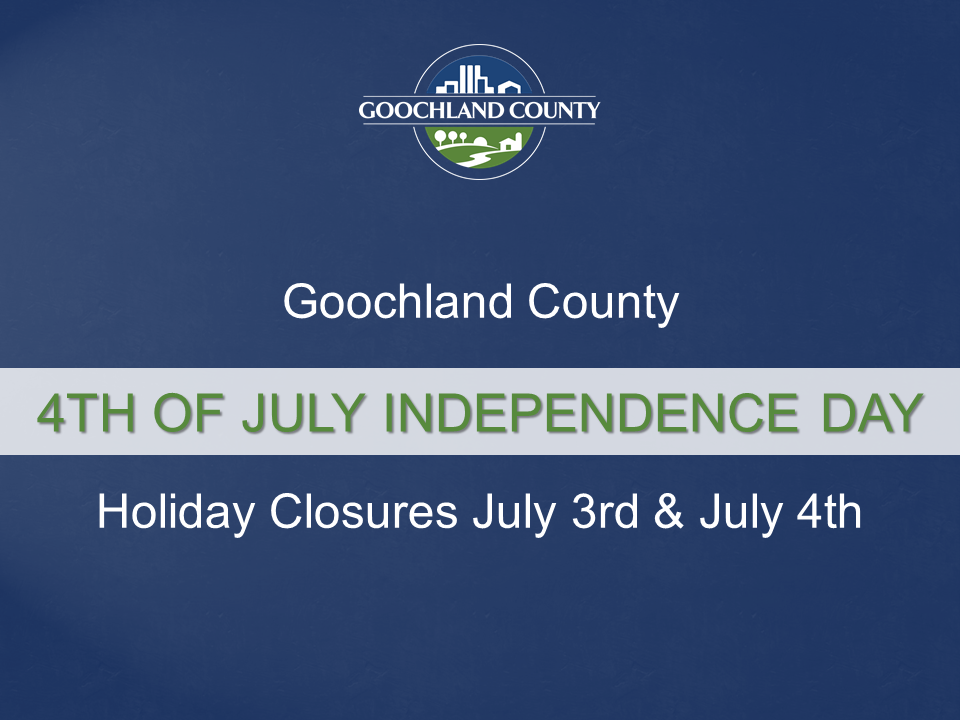 GOOCHLAND COUNTY

Goochland County

4TH OF JULY INDEPENDENCE DAY

Holiday Closures July 3rd & July 4th